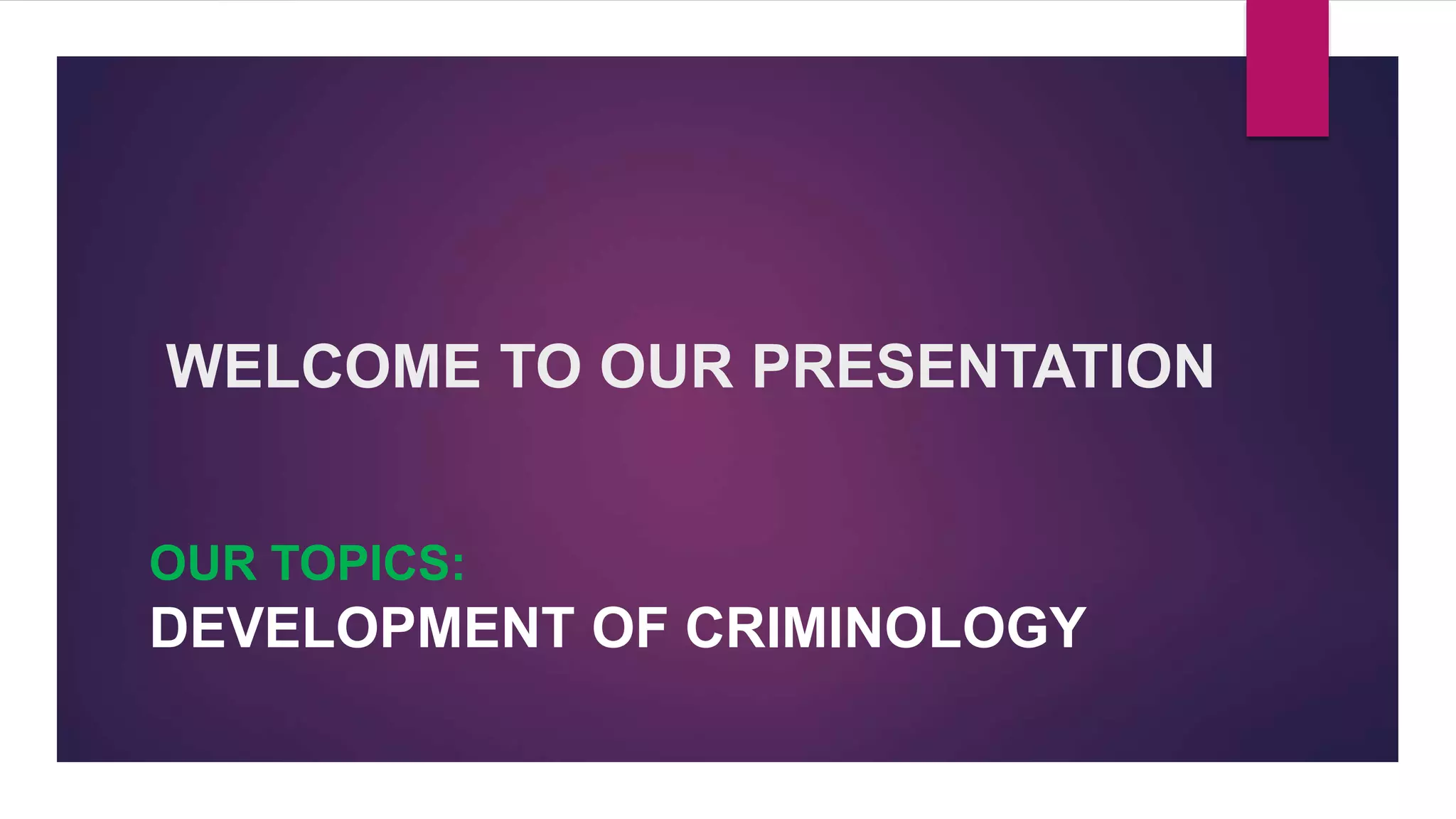 WELCOME TO OUR PRESENTATION

OUR TOPICS:
DEVELOPMENT OF CRIMINOLOGY